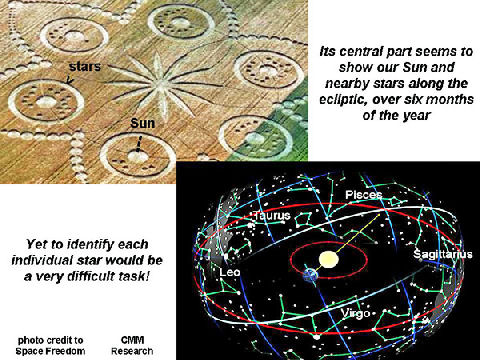 stars

Sun

Its central part seems to show our Sun and nearby stars along the ecliptic, over six months of the year

Pisces

Taurus

Sagittarius

Leo

Virgo

Yet to identify each individual star would be a very difficult task!

photo credit to Space Freedom

CMM Research